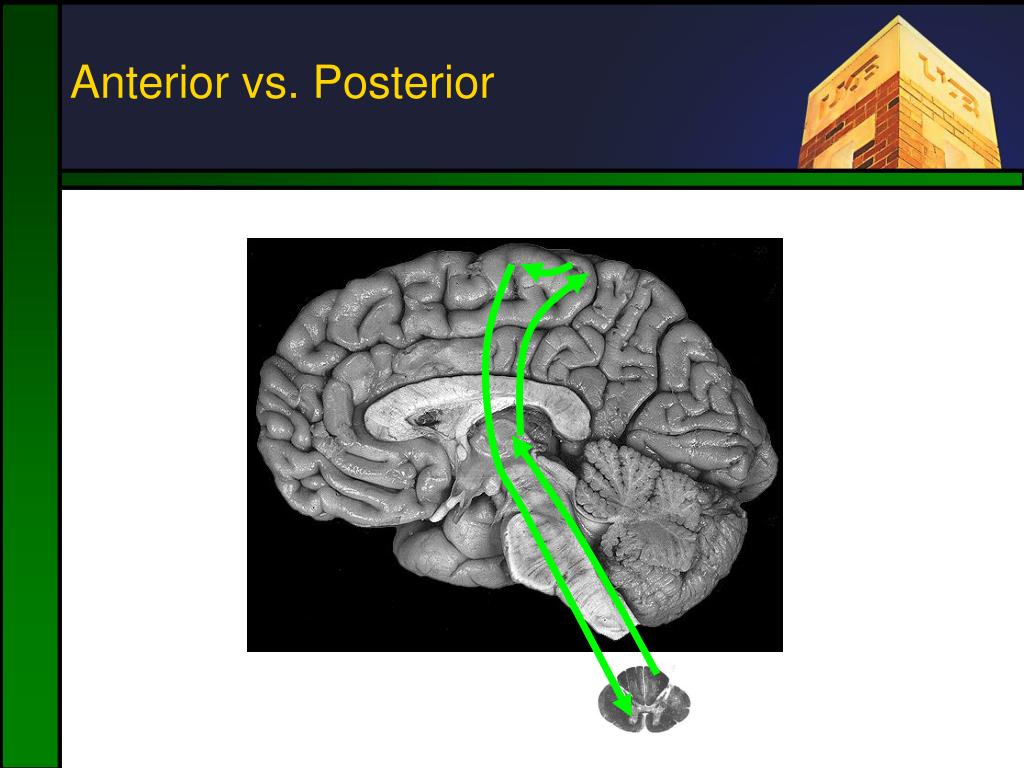 Anterior vs. Posterior